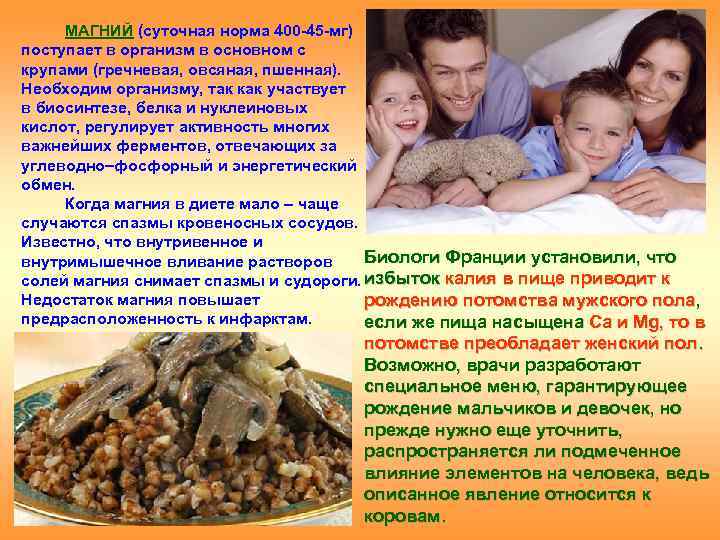 МАГНИЙ (суточная норма 400-45-мг) поступает в организм в основном с крупами (гречневая, овсяная, пшенная). Необходим организму, так как участвует в биосинтезе, белка и нуклеиновых кислот, регулирует активность многих важнейших ферментов, отвечающих за углеводно–фосфорный и энергетический обмен.

Когда магния в диете мало – чаще случаются спазмы кровеносных сосудов. Известно, что внутривенное и внутримышечное вливание растворов солей магния снимает спазмы и судороги. Недостаток магния повышает предрасположенность к инфарктам.

Биологи Франции установили, что избыток калия в пище приводит к рождению потомства мужского пола, если же пища насыщена Ca и Mg, то в потомстве преобладает женский пол. Возможно, врачи разработают специальное меню, гарантирующее рождение мальчиков и девочек, но прежде нужно еще уточнить, распространяется ли подмеченное влияние элементов на человека, ведь описанное явление относится к коровам.